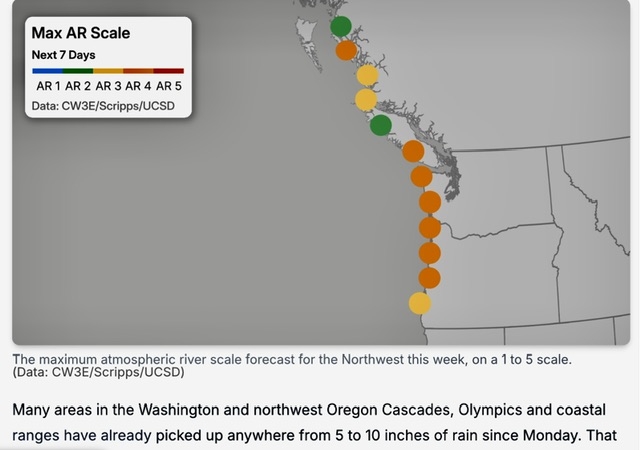 Max AR Scale

Next 7 Days

AR 1 AR 2 AR 3 AR 4 AR 5

Data: CW3E/Scripps/UCSD

The maximum atmospheric river scale forecast for the Northwest this week, on a 1 to 5 scale. (Data: CW3E/Scripps/UCSD)

Many areas in the Washington and northwest Oregon Cascades, Olympics and coastal ranges have already picked up anywhere from 5 to 10 inches of rain since Monday. That